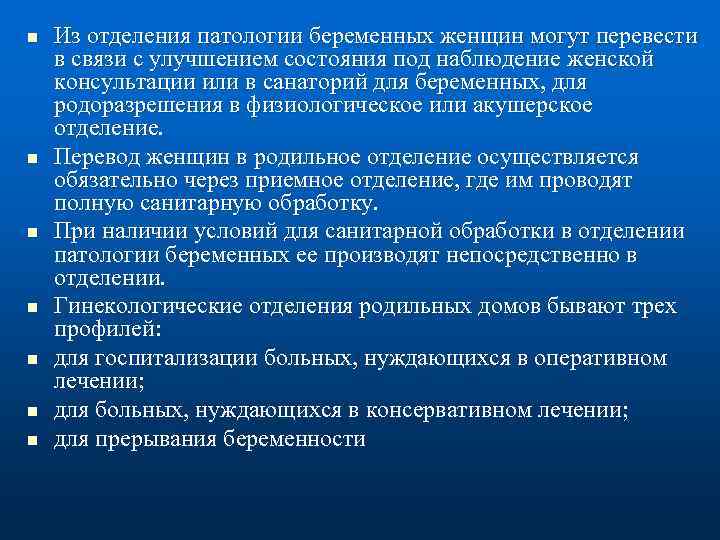 ■ Из отделения патологии беременных женщин могут перевести в связи с улучшением состояния под наблюдение женской консультации или в санаторий для беременных, для родоразрешения в физиологическое или акушерское отделение.

■ Перевод женщин в родильное отделение осуществляется обязательно через приемное отделение, где им проводят полную санитарную обработку.

■ При наличии условий для санитарной обработки в отделении патологии беременных ее производят непосредственно в отделении.

■ Гинекологические отделения родильных домов бывают трех профилей:

■ для госпитализации больных, нуждающихся в оперативном лечении;

■ для больных, нуждающихся в консервативном лечении;

■ для прерывания беременности